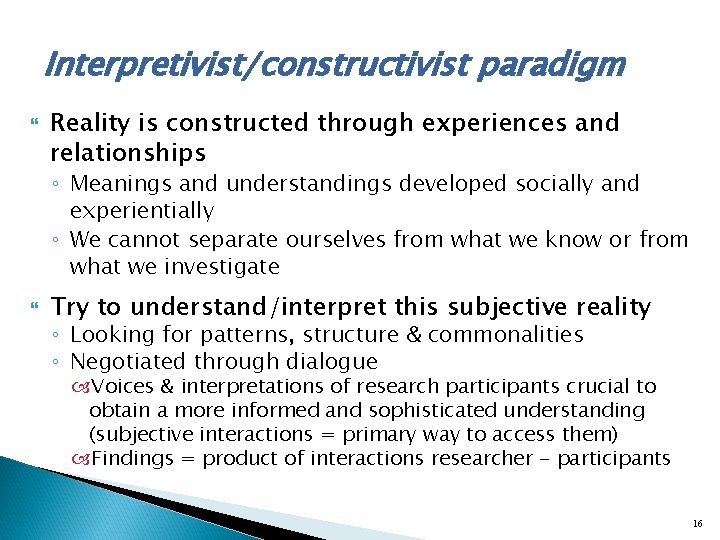 Interpretivist/constructivist paradigm

Reality is constructed through experiences and relationships
◦ Meanings and understandings developed socially and experientially
◦ We cannot separate ourselves from what we know or from what we investigate

Try to understand/interpret this subjective reality
◦ Looking for patterns, structure & commonalities
◦ Negotiated through dialogue
Voices & interpretations of research participants crucial to obtain a more informed and sophisticated understanding (subjective interactions = primary way to access them)
Findings = product of interactions researcher – participants

16